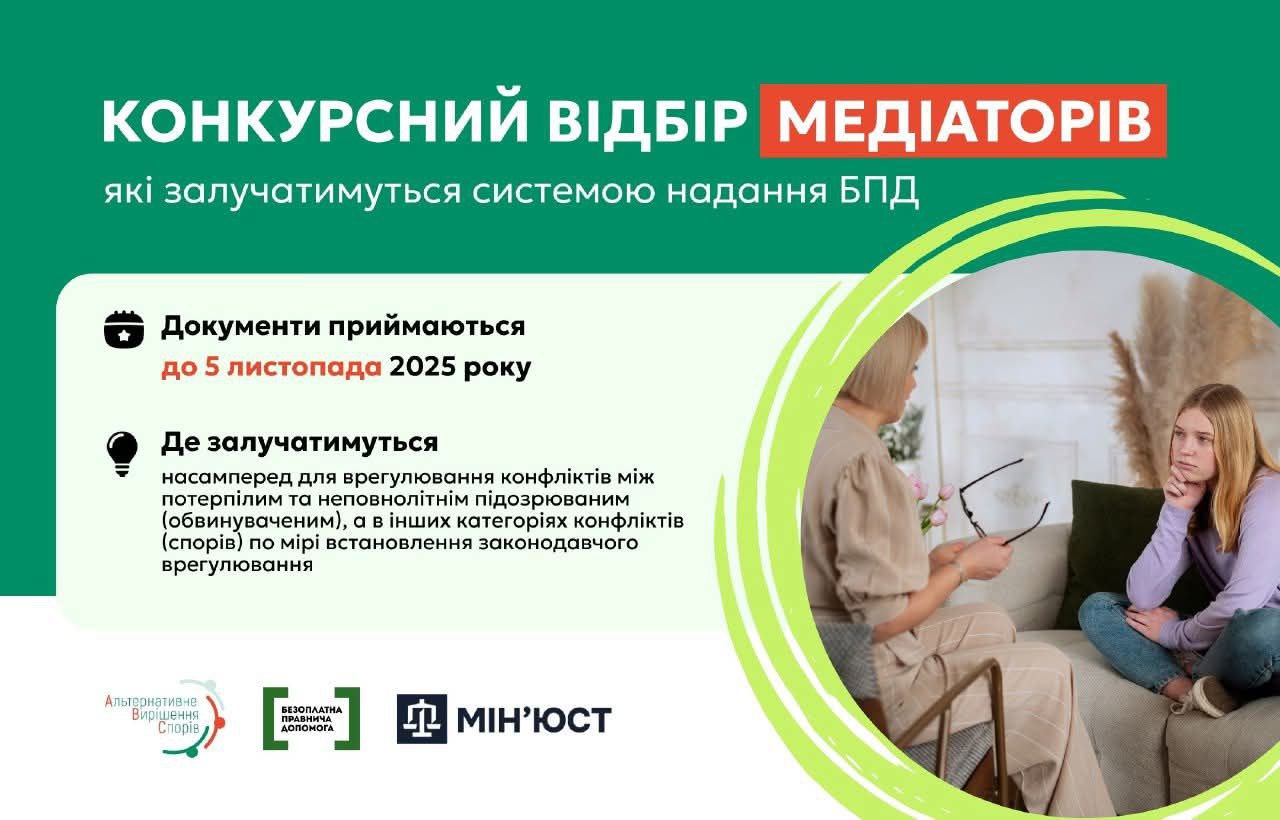 КОНКУРСНИЙ ВІДБІР МЕДІАТОРІВ

які залучатимуться системою надання БПД

Документи приймаються
до 5 листопада 2025 року

Де залучатимуться
насамперед для врегулювання конфліктів між потерпілим та неповнолітнім підозрюваним (обвинуваченим), а в інших категоріях конфліктів (спорів) по мірі встановлення законодавчого врегулювання

Альтернативне Вирішення Спорів

БЕЗОПЛАТНА ПРАВНИЧА ДОПОМОГА

МІН'ЮСТ